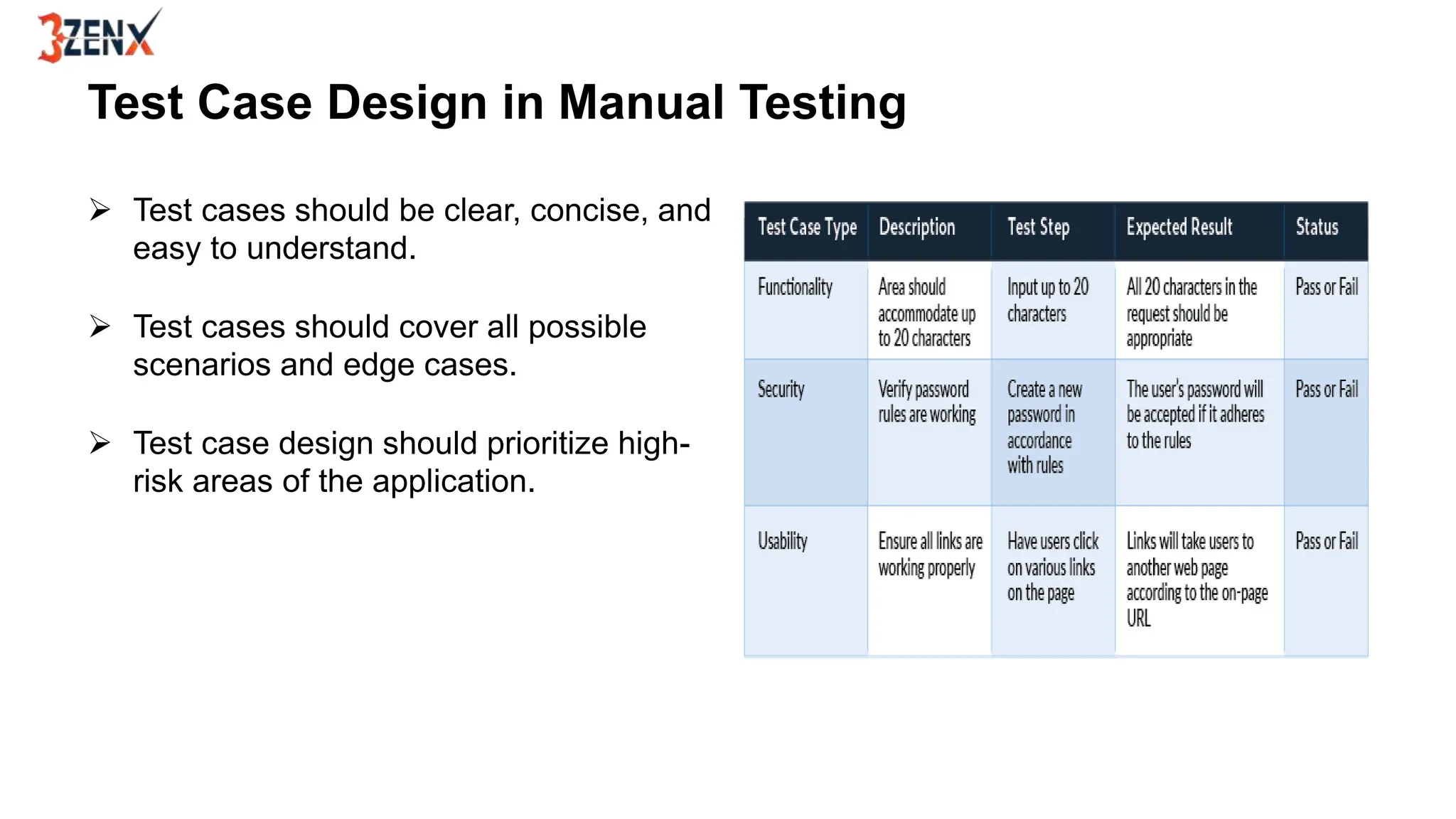 3ZENX

Test Case Design in Manual Testing

➢ Test cases should be clear, concise, and easy to understand.

➢ Test cases should cover all possible scenarios and edge cases.

➢ Test case design should prioritize high-risk areas of the application.

| Test Case Type | Description | Test Step | Expected Result | Status |
|---|---|---|---|---|
| Functionality | Area should accommodate up to 20 characters | Input up to 20 characters | All 20 characters in the request should be appropriate | Pass or Fail |
| Security | Verify password rules are working | Create a new password in accordance with rules | The user's password will be accepted if it adheres to the rules | Pass or Fail |
| Usability | Ensure all links are working properly | Have users click on various links on the page | Links will take users to another web page according to the on-page URL | Pass or Fail |